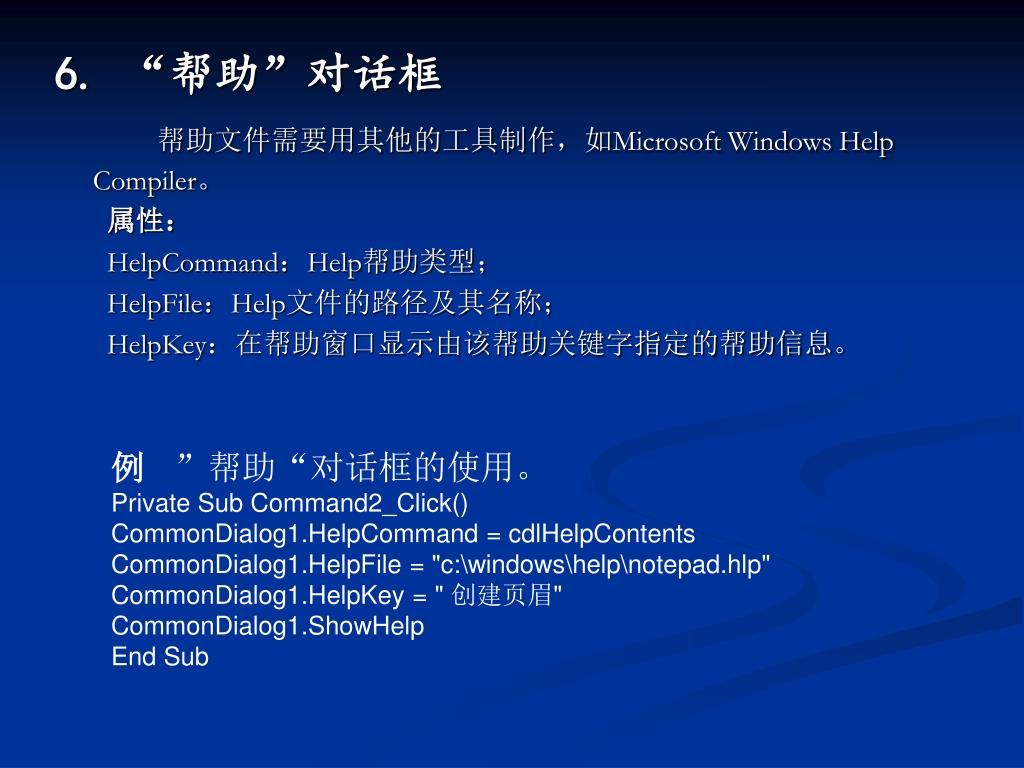 6. “帮助”对话框

帮助文件需要用其他的工具制作，如Microsoft Windows Help Compiler。

属性：

HelpCommand：Help帮助类型；

HelpFile：Help文件的路径及其名称；

HelpKey：在帮助窗口显示由该帮助关键字指定的帮助信息。

例 ”帮助“对话框的使用。
Private Sub Command2_Click()
CommonDialog1.HelpCommand = cdlHelpContents
CommonDialog1.HelpFile = "c:\windows\help\notepad.hlp"
CommonDialog1.HelpKey = " 创建页眉"
CommonDialog1.ShowHelp
End Sub